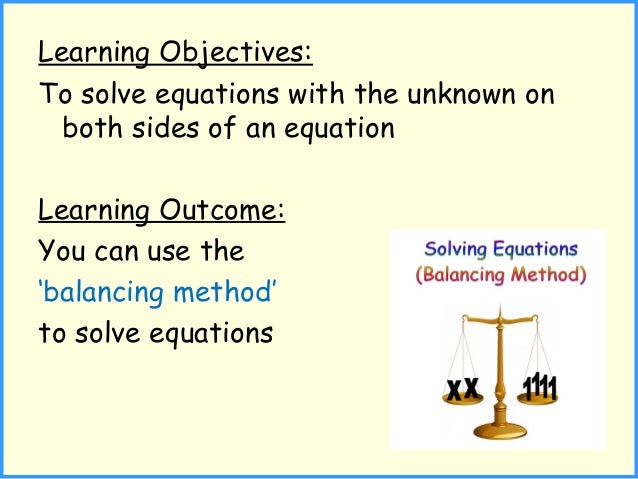 Learning Objectives:

To solve equations with the unknown on both sides of an equation

Learning Outcome:

You can use the 'balancing method' to solve equations

Solving Equations
(Balancing Method)

XX

1111